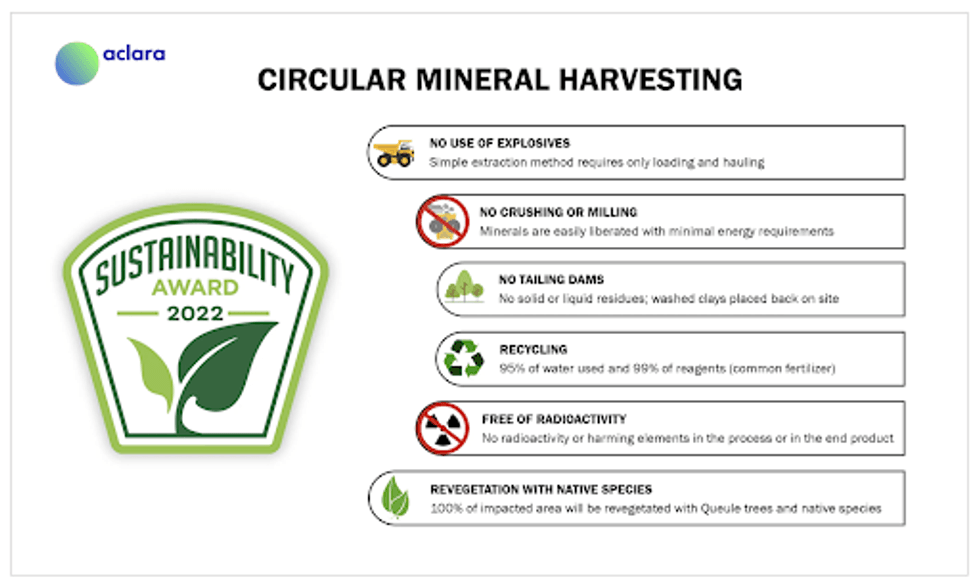 aclara

CIRCULAR MINERAL HARVESTING

SUSTAINABILITY AWARD 2022

NO USE OF EXPLOSIVES
Simple extraction method requires only loading and hauling

NO CRUSHING OR MILLING
Minerals are easily liberated with minimal energy requirements

NO TAILING DAMS
No solid or liquid residues; washed clays placed back on site

RECYCLING
95% of water used and 99% of reagents (common fertilizer)

FREE OF RADIOACTIVITY
No radioactivity or harming elements in the process or in the end product

REVEGETATION WITH NATIVE SPECIES
100% of impacted area will be revegetated with Queule trees and native species